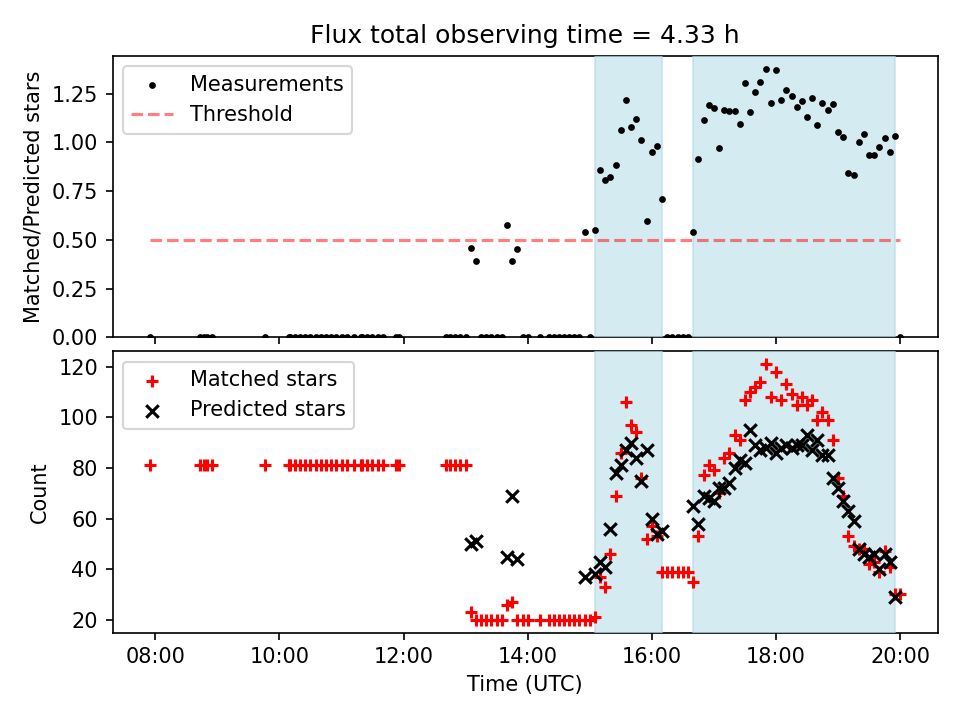 Flux total observing time = 4.33 h

Measurements
Threshold

Matched/Predicted stars

1.25
1.00
0.75
0.50
0.25
0.00

Matched stars
Predicted stars

Count

120
100
80
60
40
20

08:00
10:00
12:00
14:00
16:00
18:00
20:00

Time (UTC)